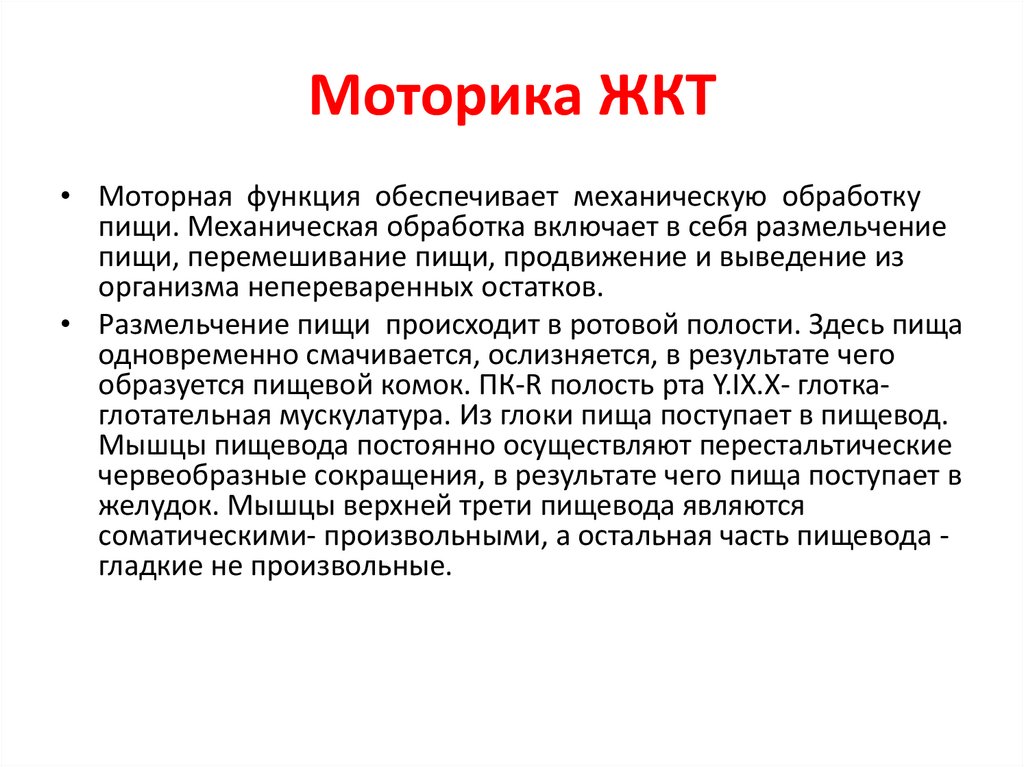 Моторика ЖКТ

• Моторная функция обеспечивает механическую обработку пищи. Механическая обработка включает в себя размельчение пищи, перемешивание пищи, продвижение и выведение из организма непереваренных остатков.

• Размельчение пищи происходит в ротовой полости. Здесь пища одновременно смачивается, ослизняется, в результате чего образуется пищевой комок. ПК-R полость рта Y.IX.X- глотка- глотательная мускулатура. Из глоки пища поступает в пищевод. Мышцы пищевода постоянно осуществляют перестальтические червеобразные сокращения, в результате чего пища поступает в желудок. Мышцы верхней трети пищевода являются соматическими- произвольными, а остальная часть пищевода - гладкие не произвольные.